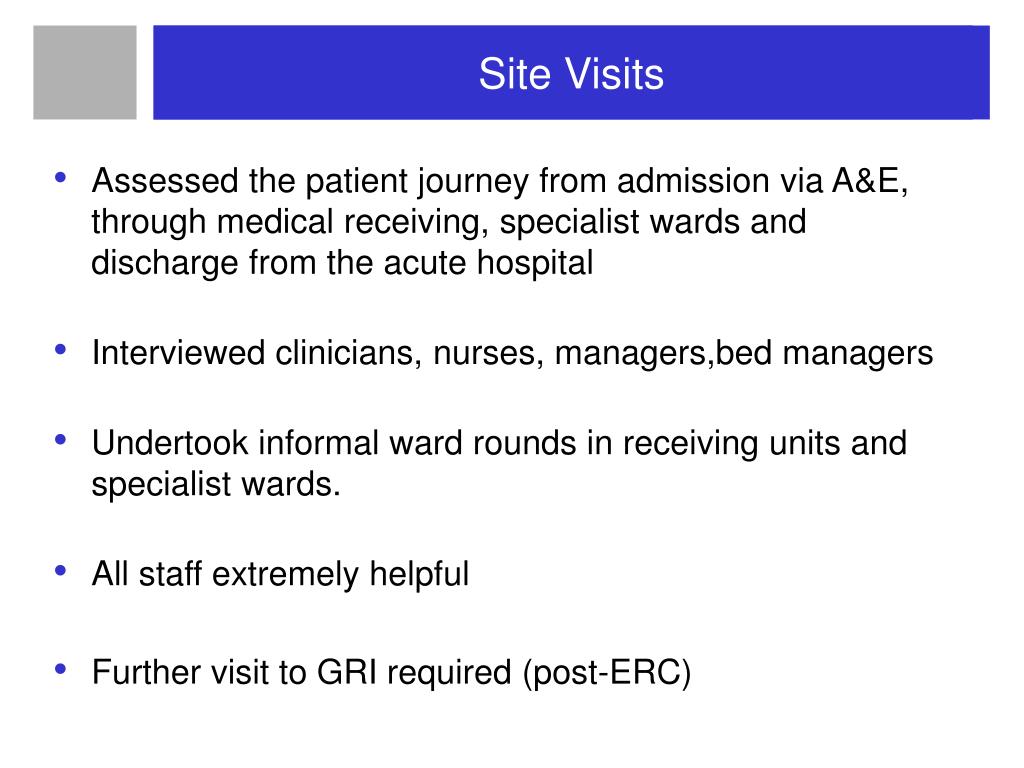 Site Visits

• Assessed the patient journey from admission via A&E, through medical receiving, specialist wards and discharge from the acute hospital

• Interviewed clinicians, nurses, managers,bed managers

• Undertook informal ward rounds in receiving units and specialist wards.

• All staff extremely helpful

• Further visit to GRI required (post-ERC)